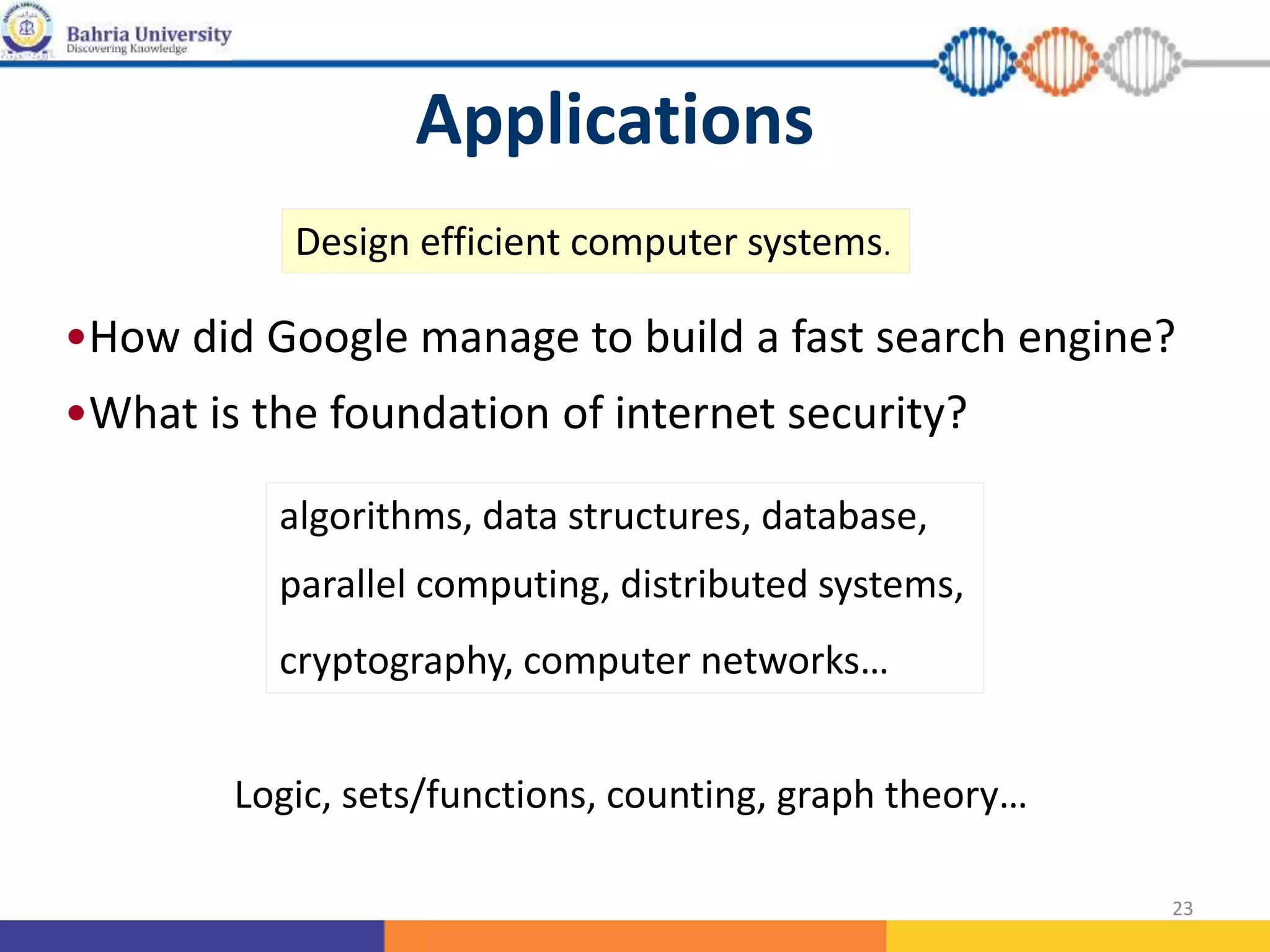 Bahria University
Discovering Knowledge

Applications

Design efficient computer systems.

•How did Google manage to build a fast search engine?
•What is the foundation of internet security?

algorithms, data structures, database,
parallel computing, distributed systems,
cryptography, computer networks…

Logic, sets/functions, counting, graph theory…

23